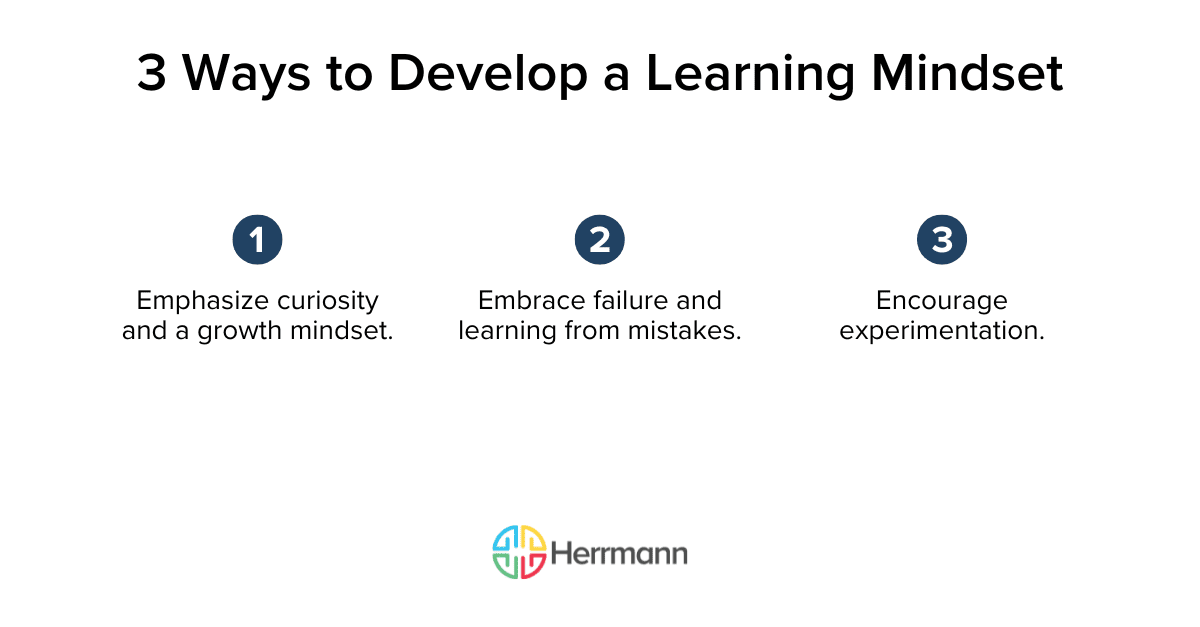 3 Ways to Develop a Learning Mindset

1

Emphasize curiosity and a growth mindset.

2

Embrace failure and learning from mistakes.

3

Encourage experimentation.

Herrmann